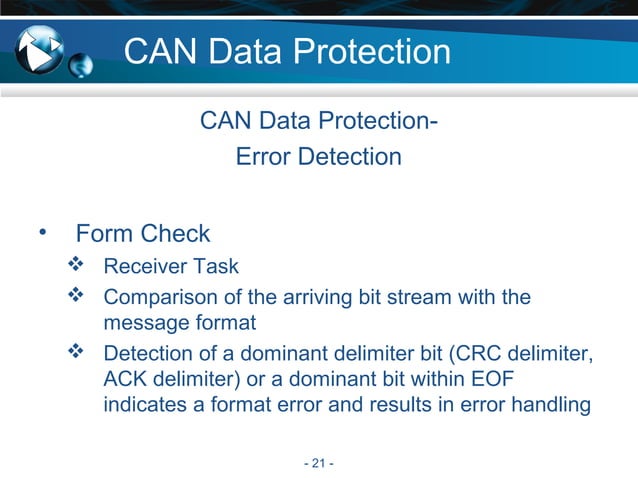 CAN Data Protection

CAN Data Protection-
Error Detection

• Form Check
❖ Receiver Task
❖ Comparison of the arriving bit stream with the message format
❖ Detection of a dominant delimiter bit (CRC delimiter, ACK delimiter) or a dominant bit within EOF indicates a format error and results in error handling

- 21 -